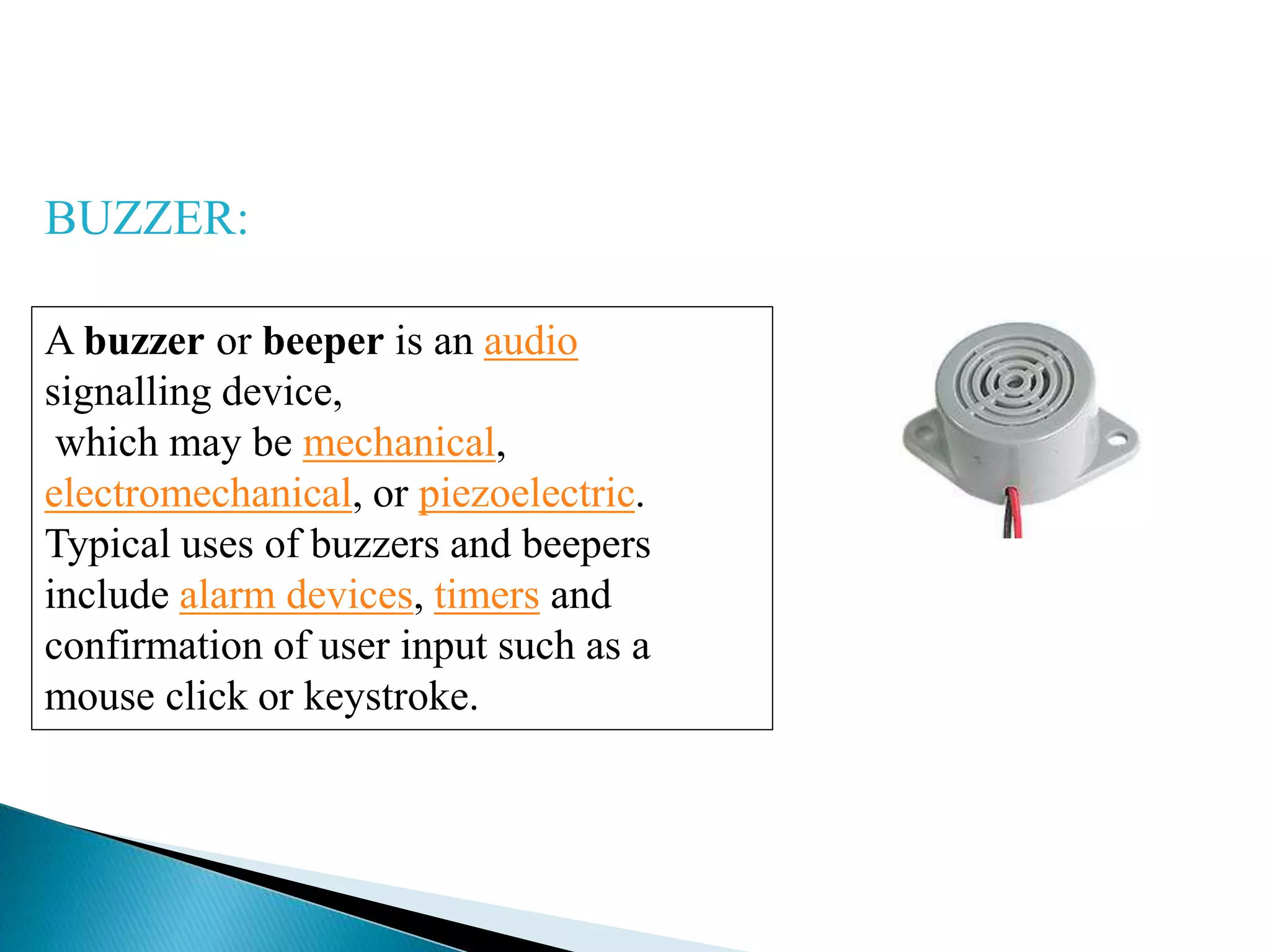 BUZZER:

A buzzer or beeper is an audio signalling device, which may be mechanical, electromechanical, or piezoelectric. Typical uses of buzzers and beepers include alarm devices, timers and confirmation of user input such as a mouse click or keystroke.